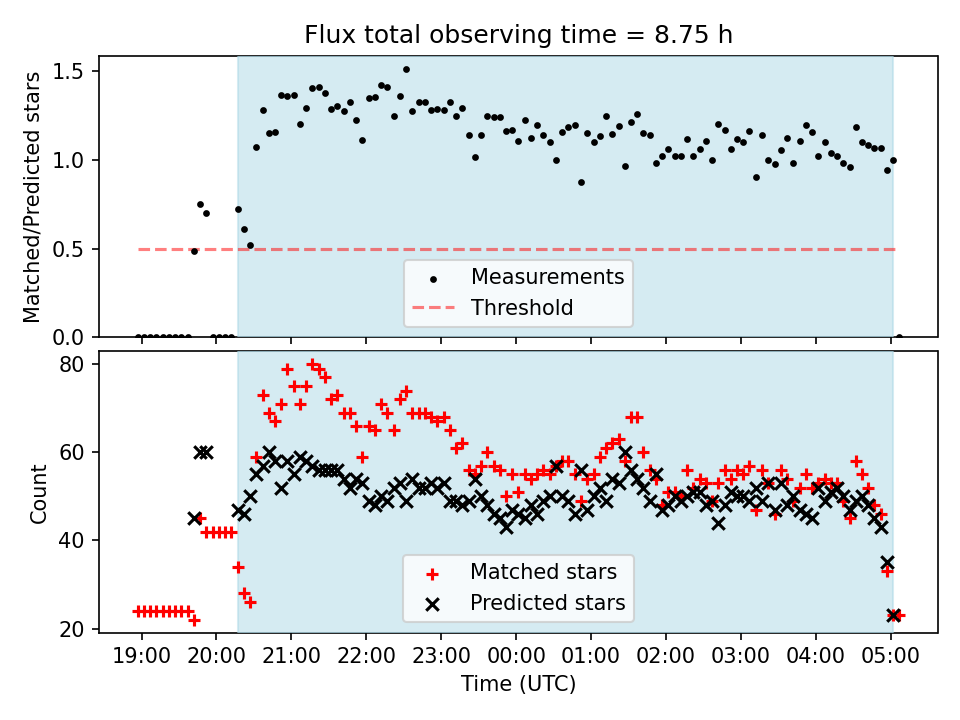 Flux total observing time = 8.75 h

Matched/Predicted stars

1.5
1.0
0.5
0.0

Measurements
Threshold

Count

80
60
40
20

Matched stars
Predicted stars

19:00 20:00 21:00 22:00 23:00 00:00 01:00 02:00 03:00 04:00 05:00

Time (UTC)